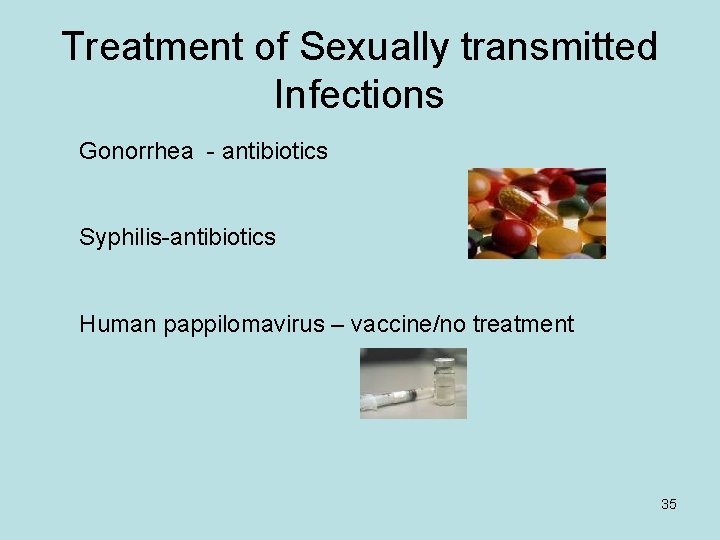 Treatment of Sexually transmitted Infections

Gonorrhea - antibiotics

Syphilis-antibiotics

Human pappilomavirus – vaccine/no treatment

35